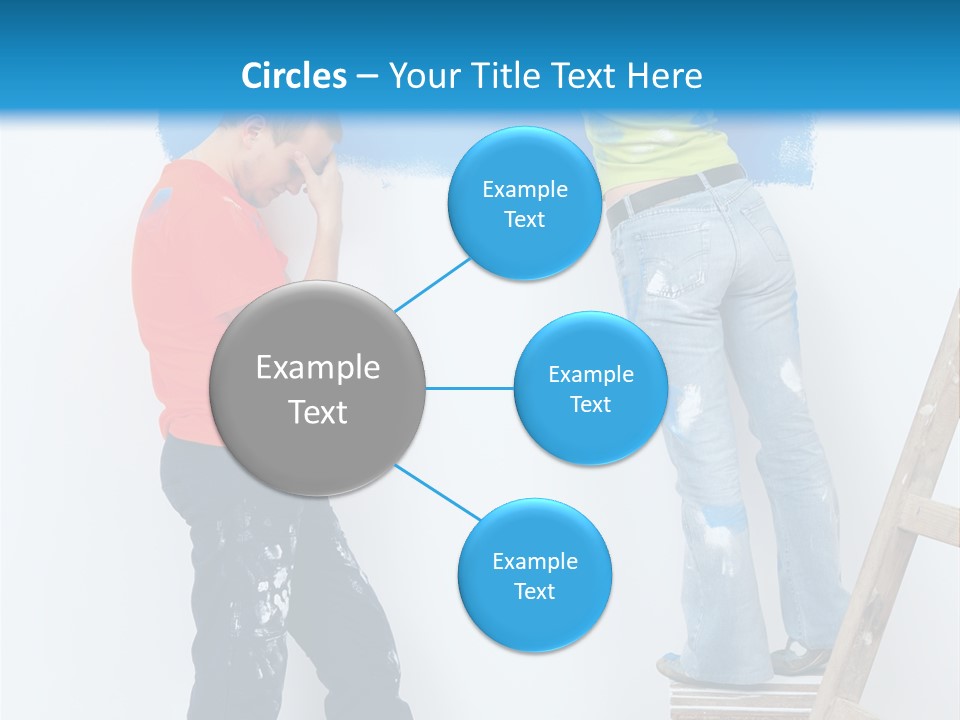 Circles – Your Title Text Here

Example Text

Example Text

Example Text

Example Text